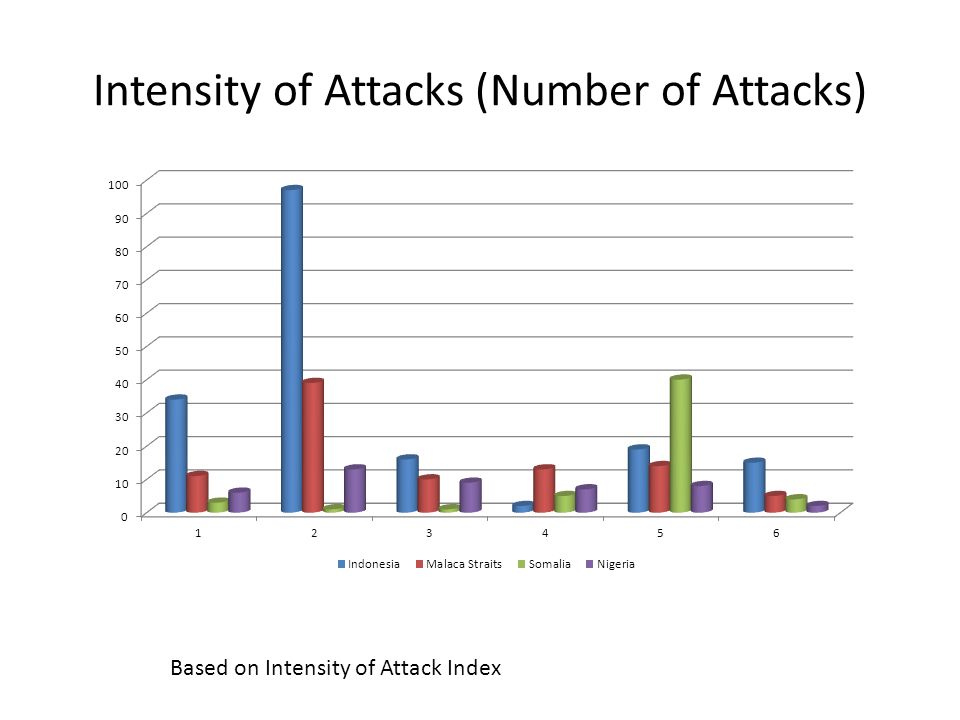 Intensity of Attacks (Number of Attacks)

100
90
80
70
60
50
40
30
20
10
0

1
2
3
4
5
6

Indonesia
Malaca Straits
Somalia
Nigeria

Based on Intensity of Attack Index